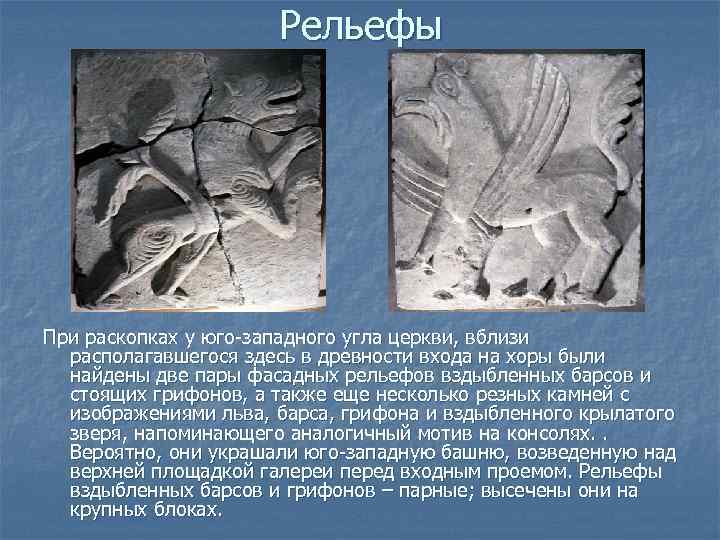 Рельефы

При раскопках у юго-западного угла церкви, вблизи располагавшегося здесь в древности входа на хоры были найдены две пары фасадных рельефов вздыбленных барсов и стоящих грифонов, а также еще несколько резных камней с изображениями льва, барса, грифона и вздыбленного крылатого зверя, напоминающего аналогичный мотив на консолях. . Вероятно, они украшали юго-западную башню, возведенную над верхней площадкой галереи перед входным проемом. Рельефы вздыбленных барсов и грифонов – парные; высечены они на крупных блоках.